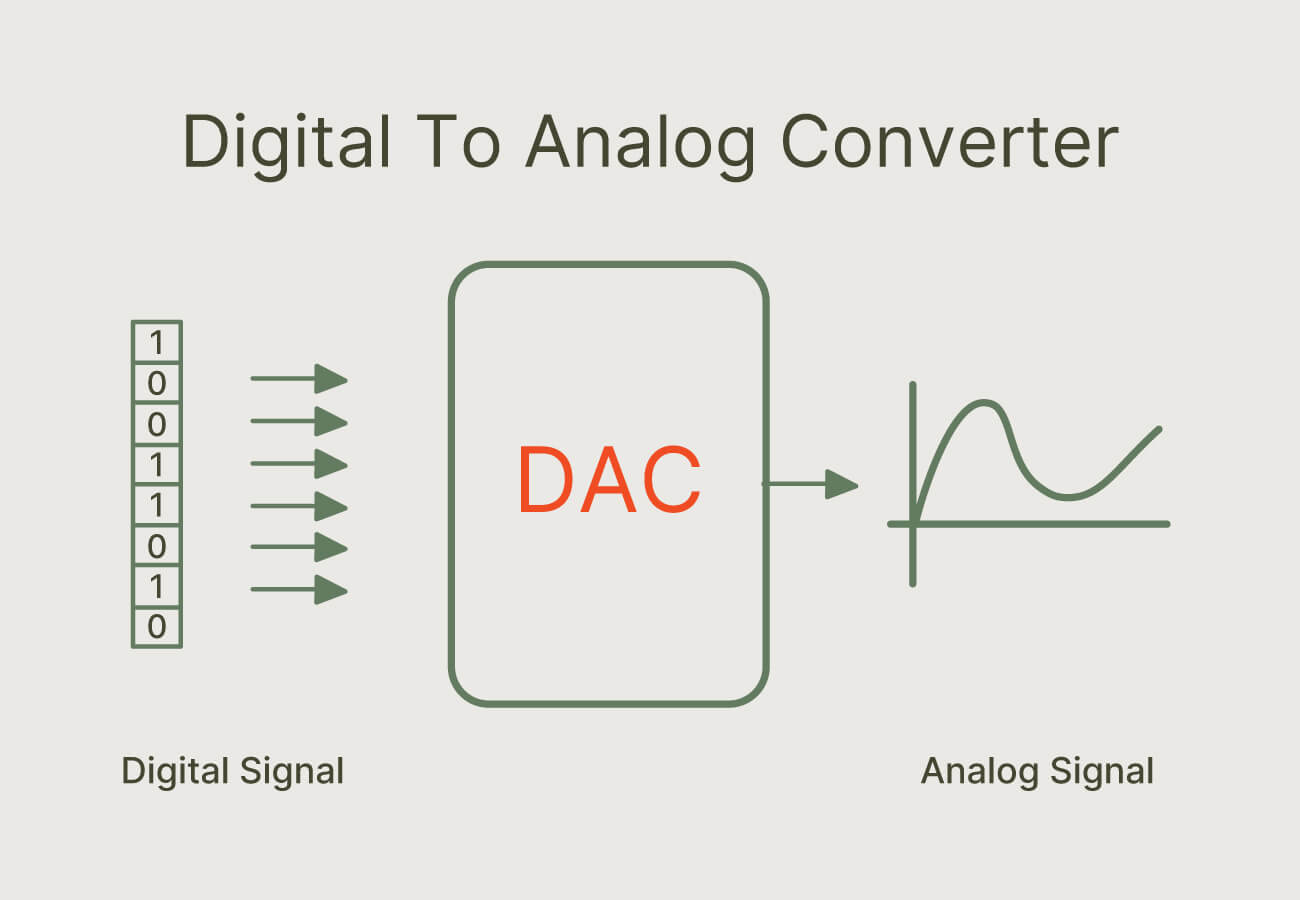 Digital To Analog Converter

1
0
0
1
1
0
1
0

DAC

Digital Signal

Analog Signal